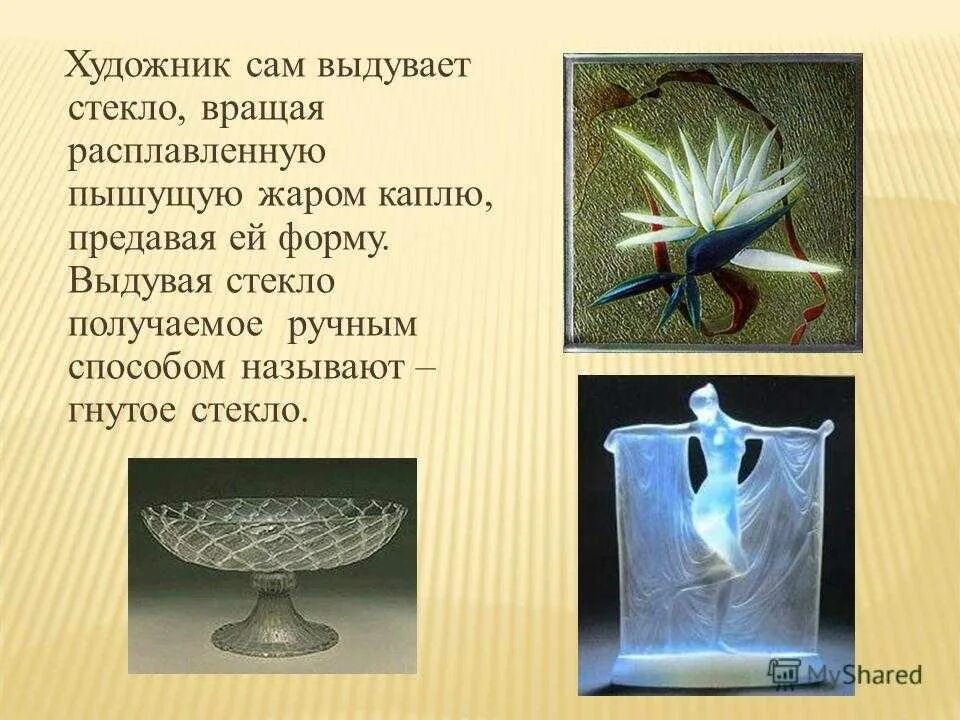 Художник сам выдувает стекло, вращая расплавленную пышущую жаром каплю, предавая ей форму. Выдувая стекло получаемое ручным способом называют – гнутое стекло.

MyShared